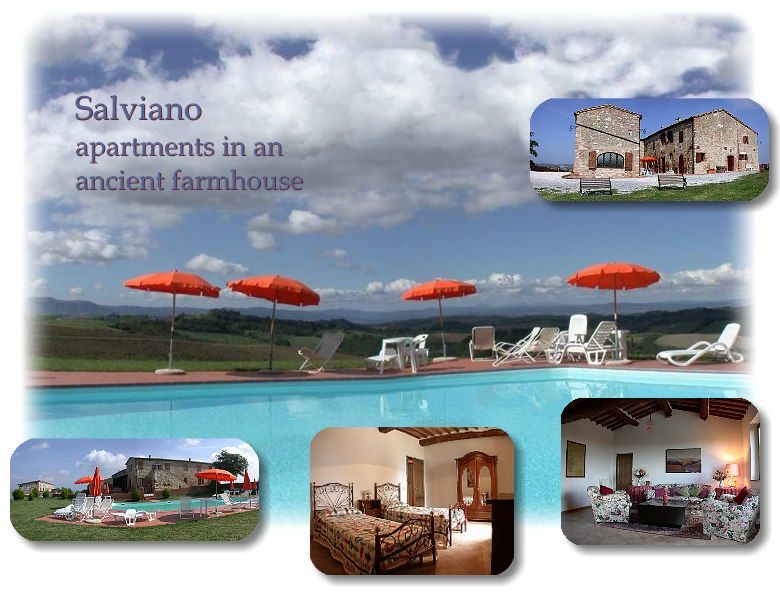 Salviano
apartments in an
ancient farmhouse